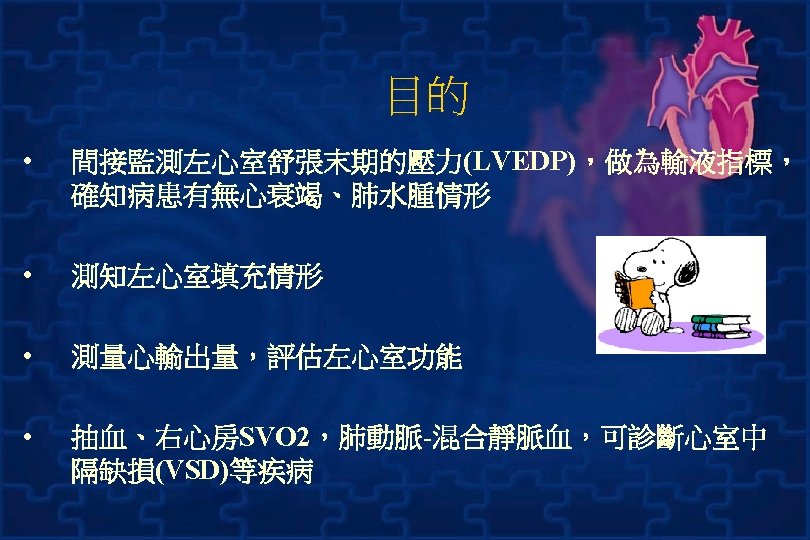 目的

• 間接監測左心室舒張末期的壓力(LVEDP)，做為輸液指標，確知病患有無心衰竭、肺水腫情形

• 測知左心室填充情形

• 測量心輸出量，評估左心室功能

• 抽血、右心房SVO2，肺動脈-混合靜脈血，可診斷心室中隔缺損(VSD)等疾病